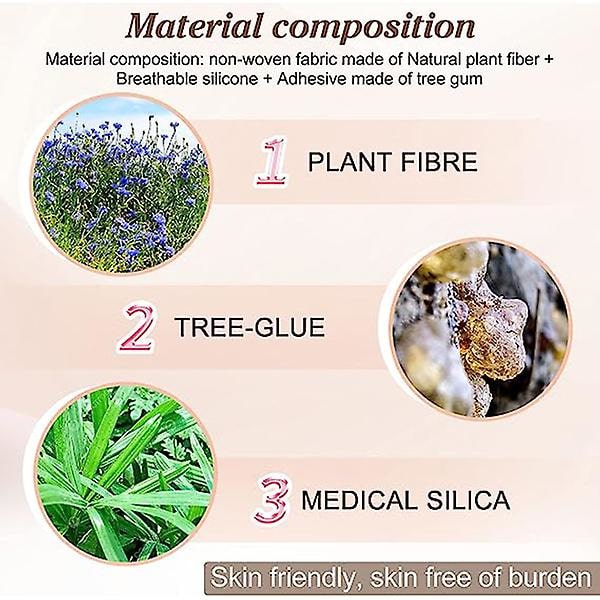 Material composition

Material composition: non-woven fabric made of Natural plant fiber + Breathable silicone + Adhesive made of tree gum

1 PLANT FIBRE

2 TREE-GLUE

3 MEDICAL SILICA

Skin friendly, skin free of burden